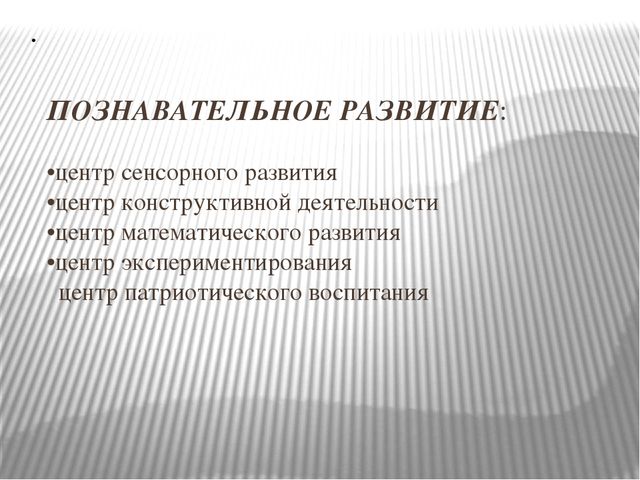 .

ПОЗНАВАТЕЛЬНОЕ РАЗВИТИЕ:

•центр сенсорного развития
•центр конструктивной деятельности
•центр математического развития
•центр экспериментирования
центр патриотического воспитания